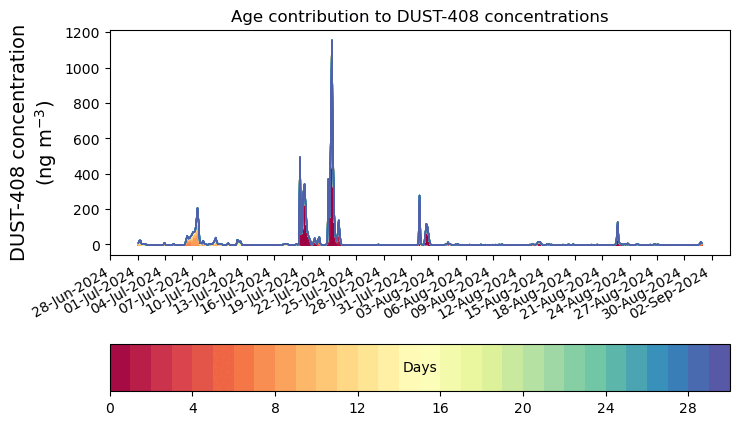 Age contribution to DUST-408 concentrations

DUST-408 concentration (ng m$^{-3}$)

1200
1000
800
600
400
200
0

28-Jun-2024
01-Jul-2024
04-Jul-2024
07-Jul-2024
10-Jul-2024
13-Jul-2024
16-Jul-2024
19-Jul-2024
22-Jul-2024
25-Jul-2024
28-Jul-2024
31-Jul-2024
03-Aug-2024
06-Aug-2024
09-Aug-2024
12-Aug-2024
15-Aug-2024
18-Aug-2024
21-Aug-2024
24-Aug-2024
27-Aug-2024
30-Aug-2024
02-Sep-2024

Days

0
4
8
12
16
20
24
28